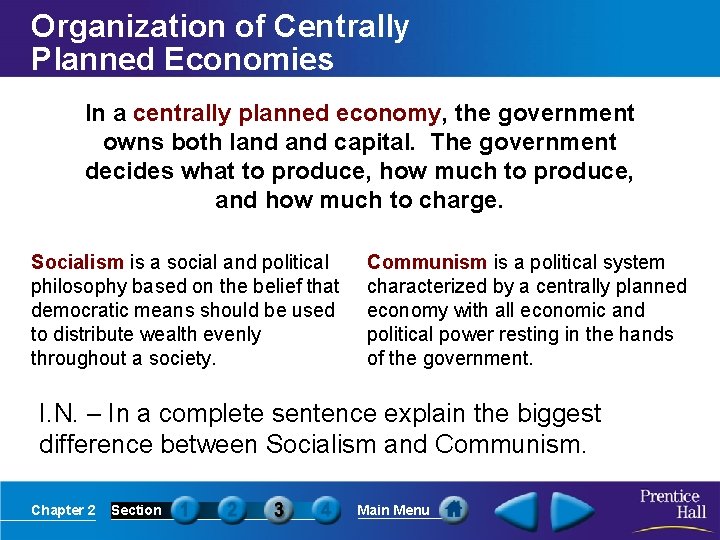 Organization of Centrally Planned Economies

In a centrally planned economy, the government owns both land and capital. The government decides what to produce, how much to produce, and how much to charge.

Socialism is a social and political philosophy based on the belief that democratic means should be used to distribute wealth evenly throughout a society.

Communism is a political system characterized by a centrally planned economy with all economic and political power resting in the hands of the government.

I.N. – In a complete sentence explain the biggest difference between Socialism and Communism.

Chapter 2 Section 1 2 3 4 Main Menu

Prentice Hall